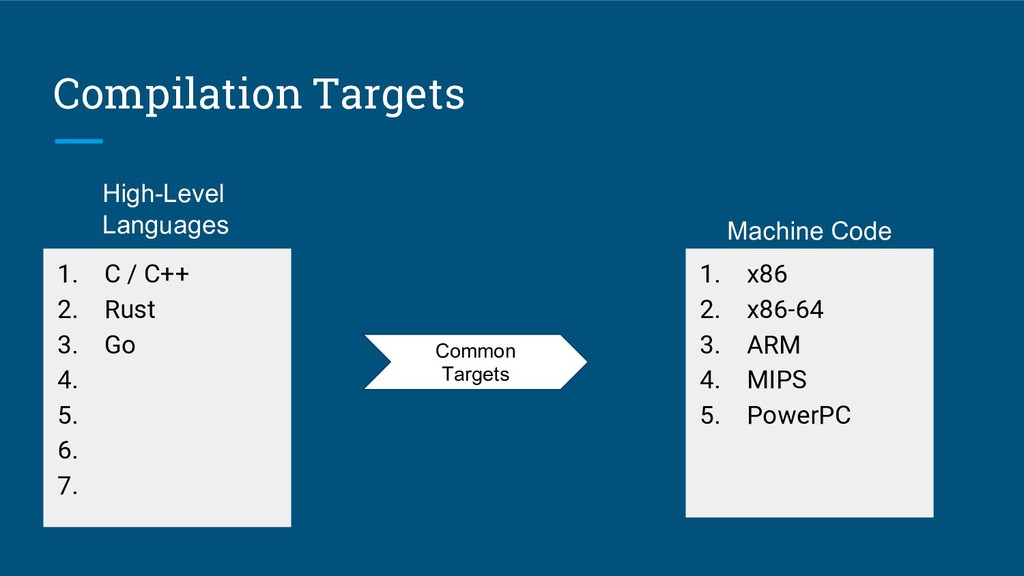 Compilation Targets

High-Level Languages

1. C / C++
2. Rust
3. Go
4.
5.
6.
7.

Common Targets

Machine Code

1. x86
2. x86-64
3. ARM
4. MIPS
5. PowerPC